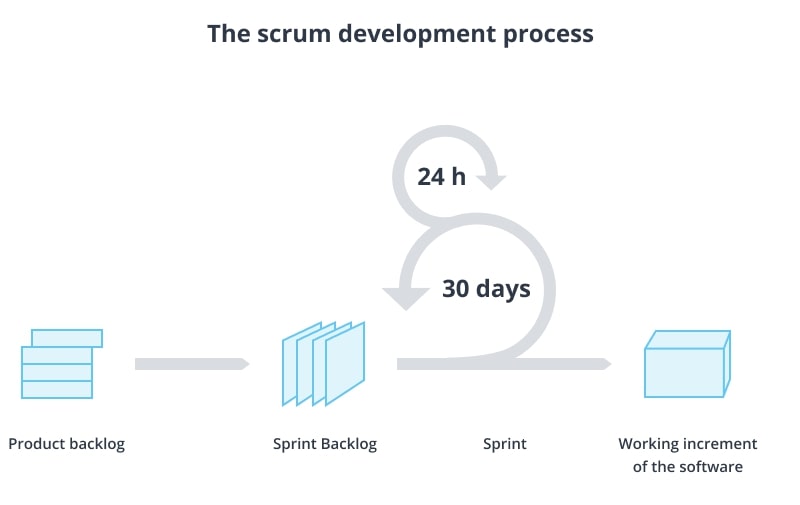 The scrum development process

24 h

30 days

Product backlog

Sprint Backlog

Sprint

Working increment of the software